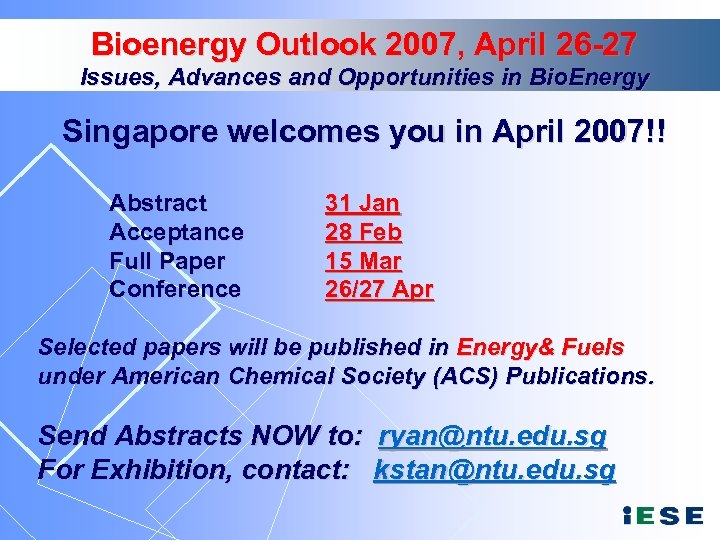 Bioenergy Outlook 2007, April 26-27
Issues, Advances and Opportunities in BioEnergy

Singapore welcomes you in April 2007!!

| | |
|---|---|
| Abstract | 31 Jan |
| Acceptance | 28 Feb |
| Full Paper | 15 Mar |
| Conference | 26/27 Apr |

Selected papers will be published in Energy& Fuels under American Chemical Society (ACS) Publications.

Send Abstracts NOW to: ryan@ntu.edu.sg
For Exhibition, contact: kstan@ntu.edu.sg

iESE